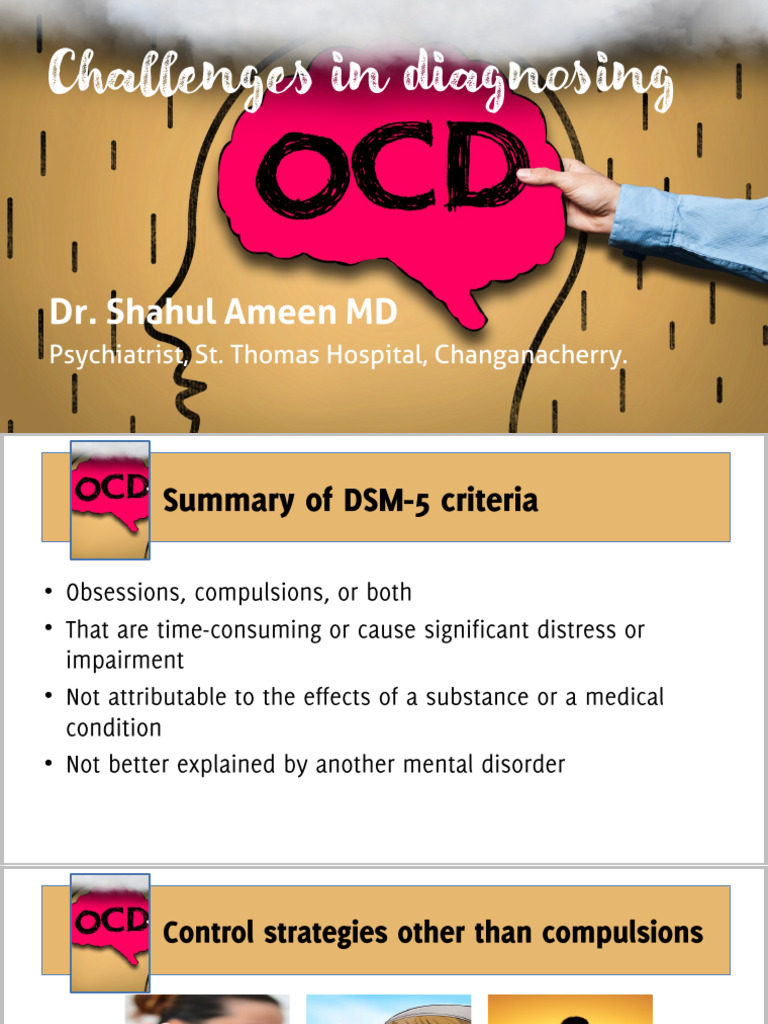 Challenges in diagnosing

OCD

Dr. Shahul Ameen MD

Psychiatrist, St. Thomas Hospital, Changanacherry.

OCD

Summary of DSM-5 criteria

• Obsessions, compulsions, or both
• That are time-consuming or cause significant distress or impairment
• Not attributable to the effects of a substance or a medical condition
• Not better explained by another mental disorder

OCD

Control strategies other than compulsions